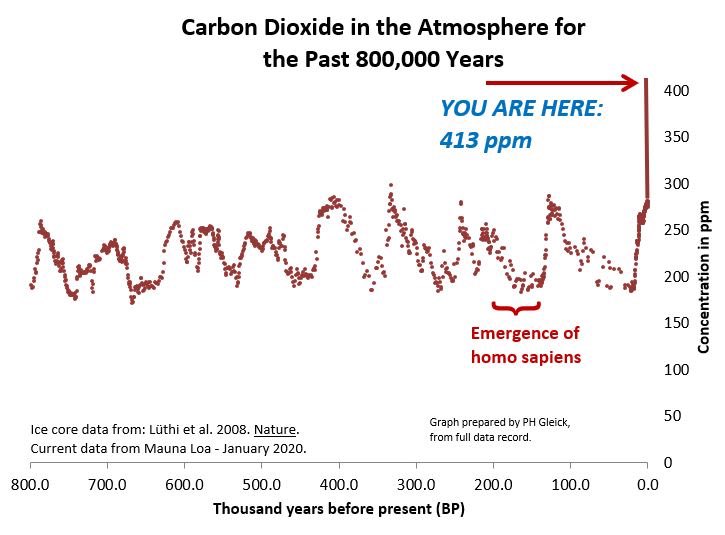 Carbon Dioxide in the Atmosphere for the Past 800,000 Years

YOU ARE HERE: 413 ppm

Emergence of homo sapiens

Ice core data from: Lüthi et al. 2008. Nature.
Current data from Mauna Loa - January 2020.

Graph prepared by PH Gleick, from full data record.

400
350
300
250
200
150
100
50
0

Concentration in ppm

800.0 700.0 600.0 500.0 400.0 300.0 200.0 100.0 0.0

Thousand years before present (BP)